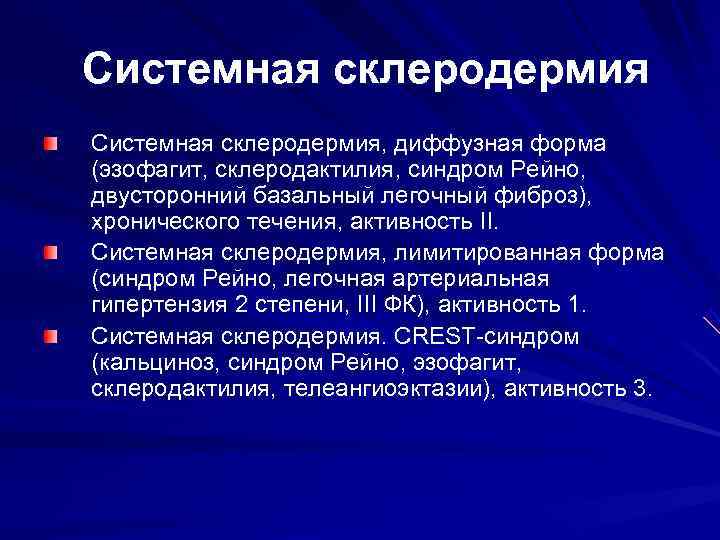 Системная склеродермия

Системная склеродермия, диффузная форма (эзофагит, склеродактилия, синдром Рейно, двусторонний базальный легочный фиброз), хронического течения, активность II.

Системная склеродермия, лимитированная форма (синдром Рейно, легочная артериальная гипертензия 2 степени, III ФК), активность 1.

Системная склеродермия. CREST-синдром (кальциноз, синдром Рейно, эзофагит, склеродактилия, телеангиоэктазии), активность 3.